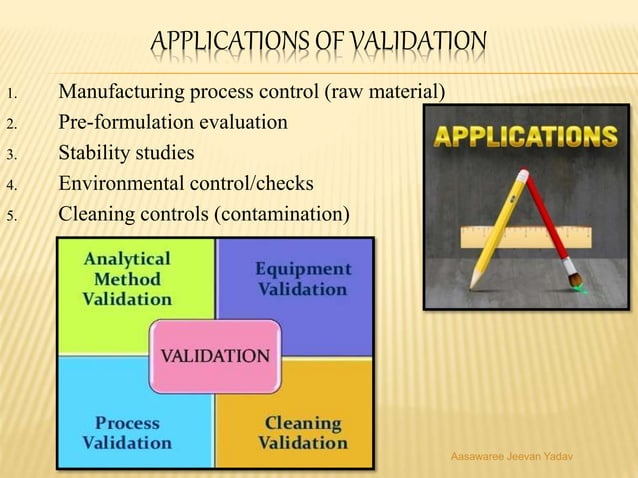 APPLICATIONS OF VALIDATION

1. Manufacturing process control (raw material)
2. Pre-formulation evaluation
3. Stability studies
4. Environmental control/checks
5. Cleaning controls (contamination)

APPLICATIONS

Analytical Method Validation

Equipment Validation

VALIDATION

Process Validation

Cleaning Validation

Aasawaree Jeevan Yadav